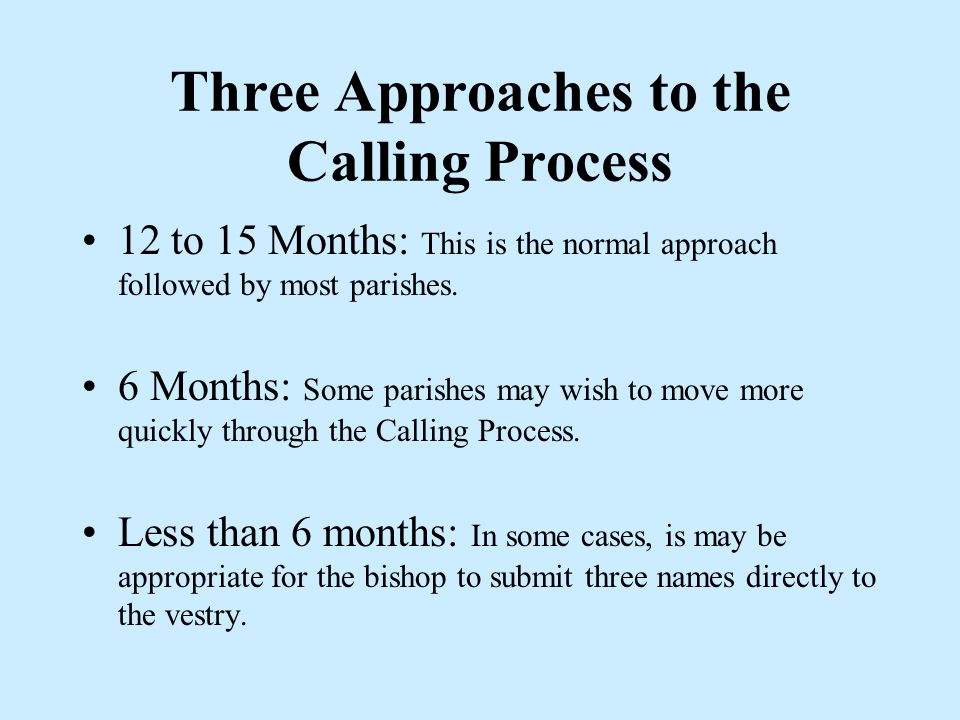 Three Approaches to the Calling Process

• 12 to 15 Months: This is the normal approach followed by most parishes.

• 6 Months: Some parishes may wish to move more quickly through the Calling Process.

• Less than 6 months: In some cases, is may be appropriate for the bishop to submit three names directly to the vestry.